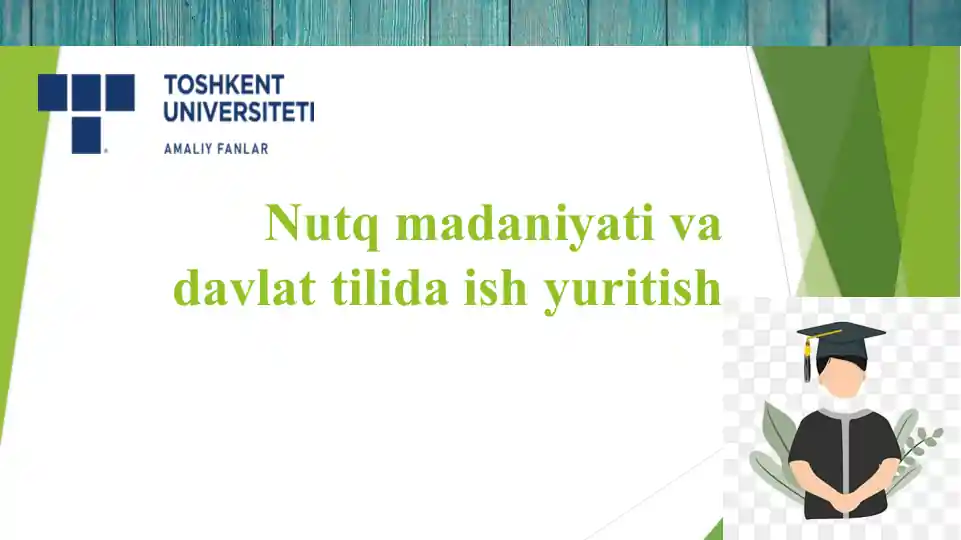 TOSHKENT UNIVERSITETI
AMALIY FANLAR

Nutq madaniyati va davlat tilida ish yuritish